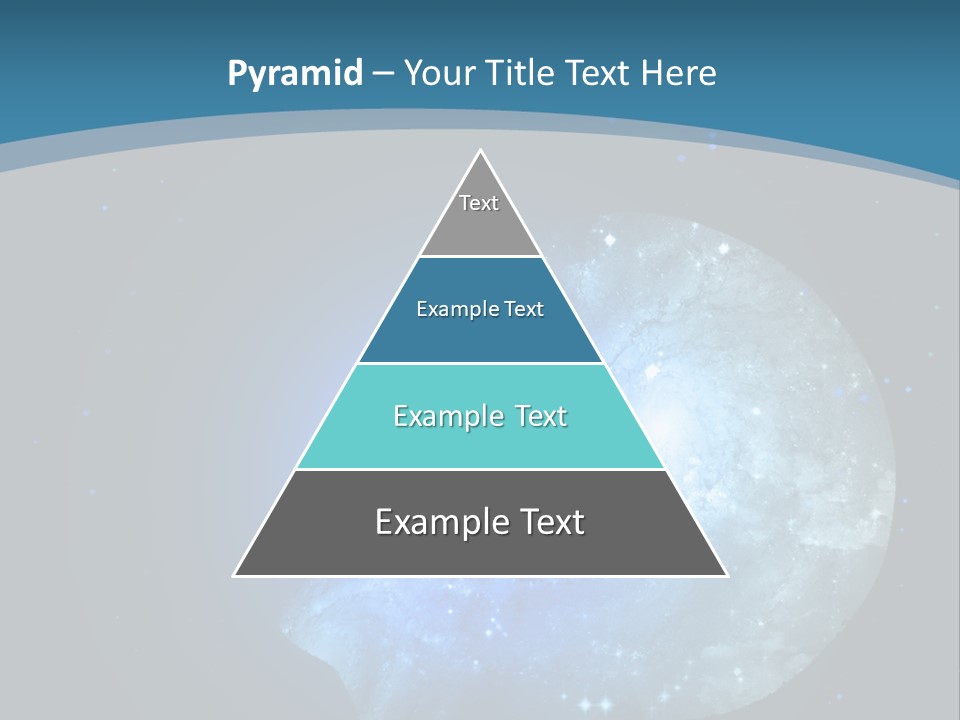 Pyramid – Your Title Text Here

Text

Example Text

Example Text

Example Text